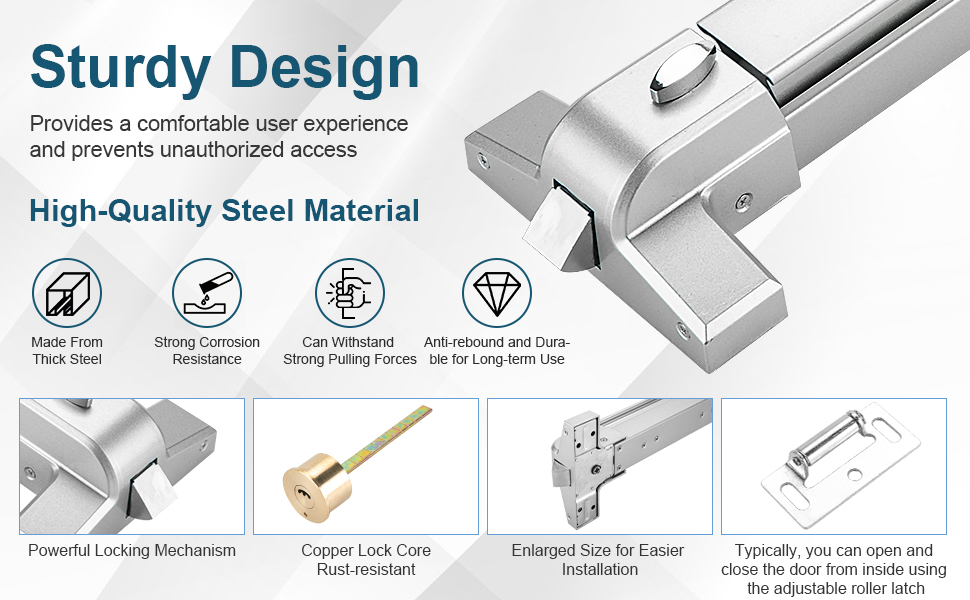 Sturdy Design

Provides a comfortable user experience and prevents unauthorized access

High-Quality Steel Material

Made From Thick Steel

Strong Corrosion Resistance

Can Withstand Strong Pulling Forces

Anti-rebound and Durable for Long-term Use

Powerful Locking Mechanism

Copper Lock Core Rust-resistant

Enlarged Size for Easier Installation

Typically, you can open and close the door from inside using the adjustable roller latch